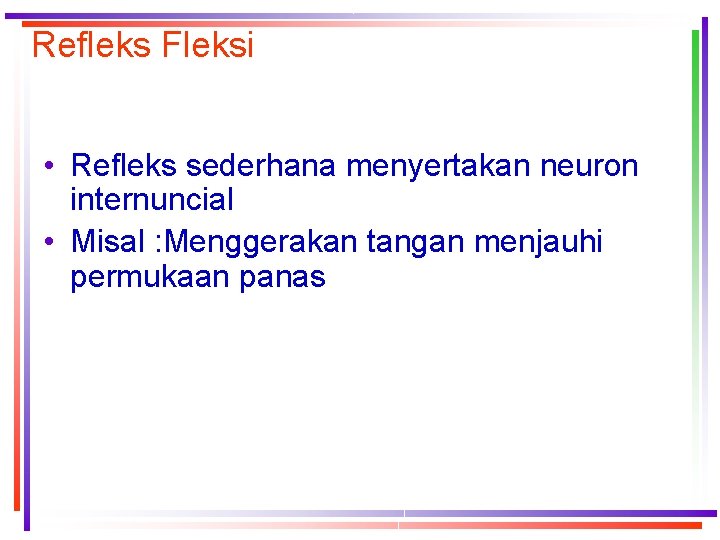 Refleks Fleksi

• Refleks sederhana menyertakan neuron internuncial
• Misal :Menggerakan tangan menjauhi permukaan panas